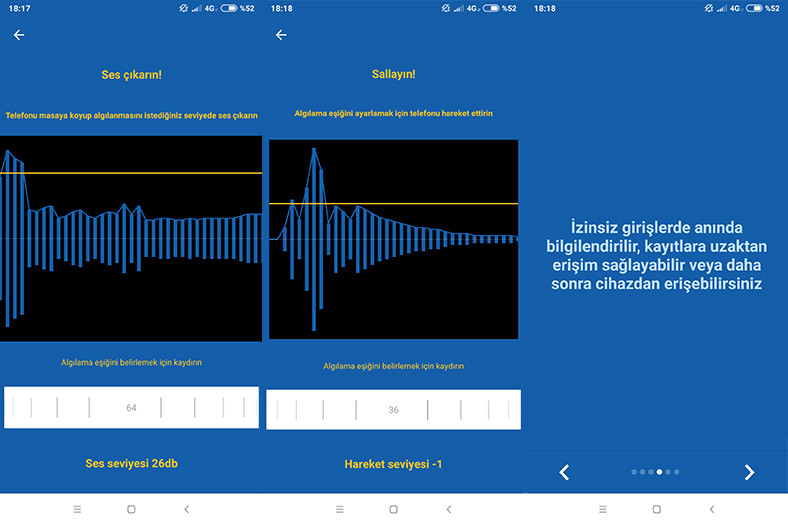 18:17 4G %52

Ses çıkarın!

Telefonu masaya koyup algılanmasını istediğiniz seviyede ses çıkarın

Algılama eşiğini belirlemek için kaydırın

64

Ses seviyesi 26db

18:18 4G %52

Sallayın!

Algılama eşiğini ayarlamak için telefonu hareket ettirin

Algılama eşiğini belirlemek için kaydırın

36

Hareket seviyesi -1

18:18 4G %52

İzinsiz girişlerde anında bilgilendirilir, kayıtlara uzaktan erişim sağlayabilir veya daha sonra cihazdan erişebilirsiniz